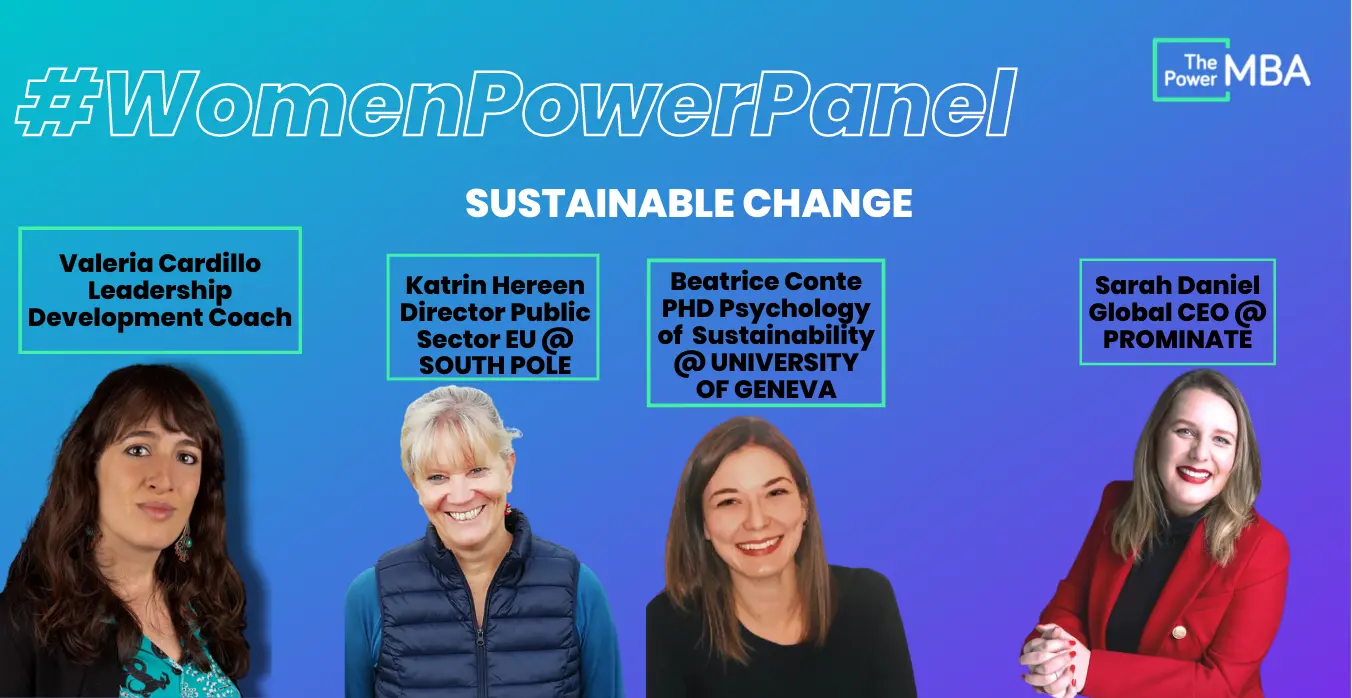 #WomenPowerPanel

The Power MBA

SUSTAINABLE CHANGE

Valeria Cardillo Leadership Development Coach

Katrin Hereen Director Public Sector EU @ SOUTH POLE

Beatrice Conte PHD Psychology of Sustainability @ UNIVERSITY OF GENEVA

Sarah Daniel Global CEO @ PROMINATE